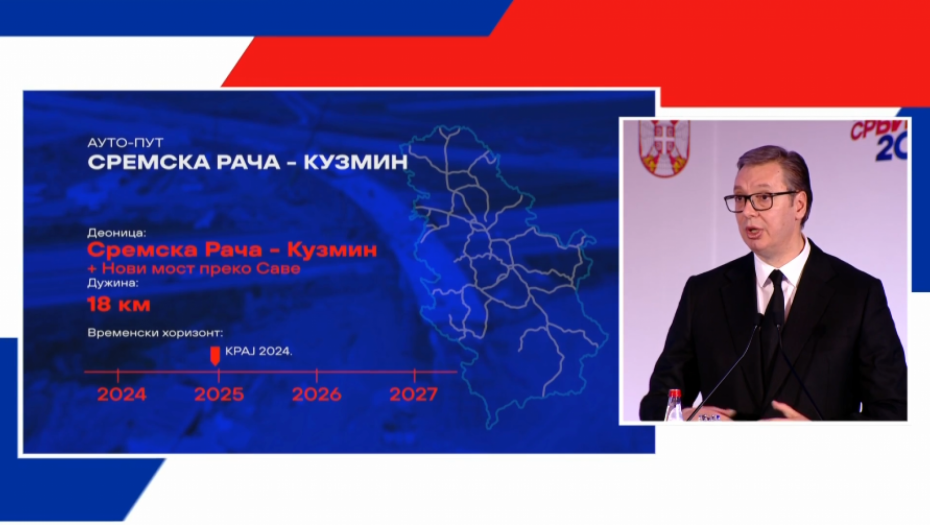 АУТО-ПУТ
СРЕМСКА РАЧА - КУЗМИН

Деоница:
Сремска Рача - Кузмин
+ Нови мост преко Саве
Дужина:
18 км

Временски хоризонт:
КРАЈ 2024.

2024 2025 2026 2027

СРБИ
20